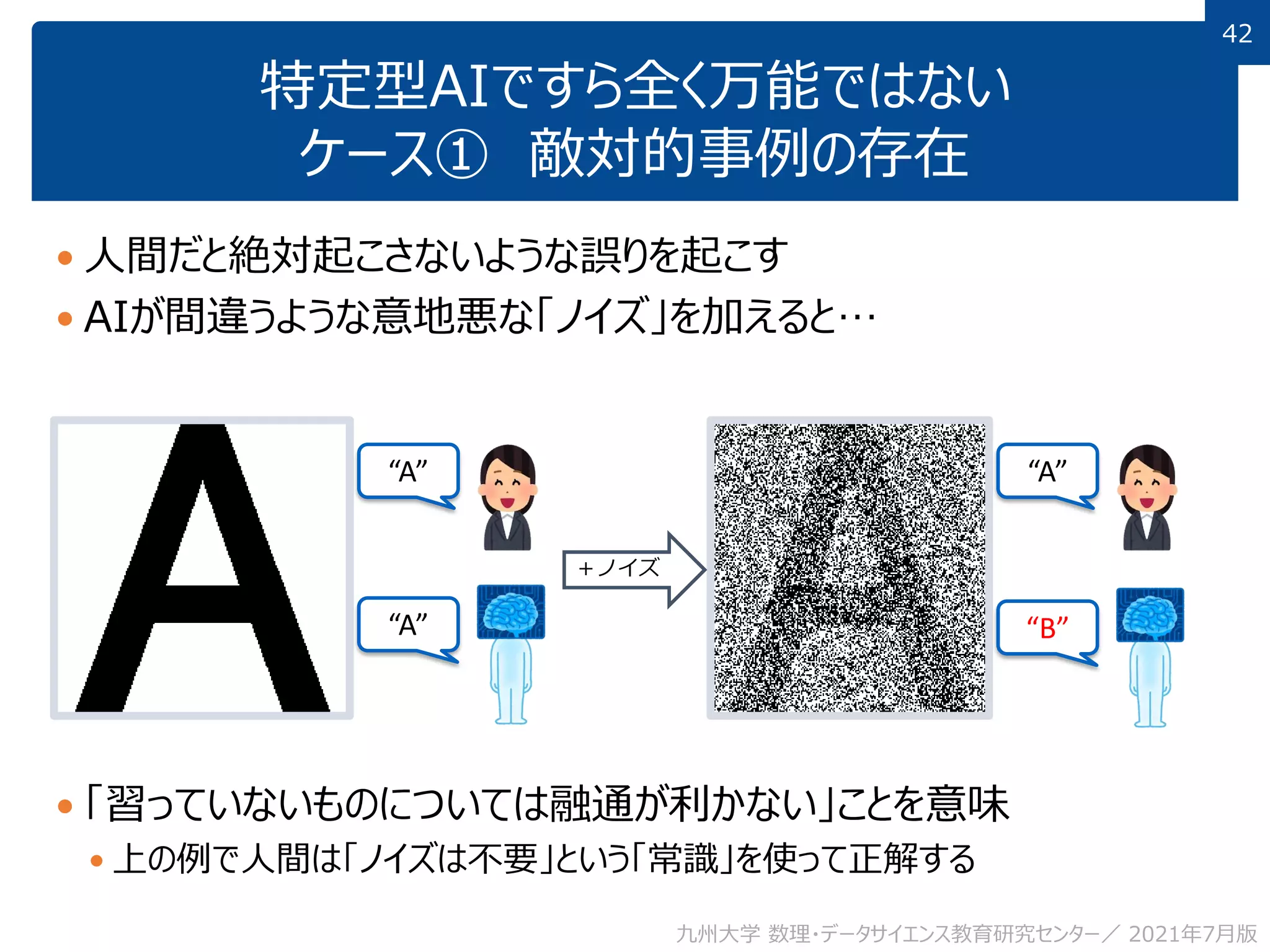 42

特定型AIですら全く万能ではない
ケース① 敵対的事例の存在

• 人間だと絶対起こさないような誤りを起こす
• AIが間違うような意地悪な「ノイズ」を加えると…

A

“A”

“A”

＋ノイズ

“A”

“B”

• 「習っていないものについては融通が利かない」ことを意味
  • 上の例で人間は「ノイズは不要」という「常識」を使って正解する

九州大学 数理・データサイエンス教育研究センター／ 2021年7月版